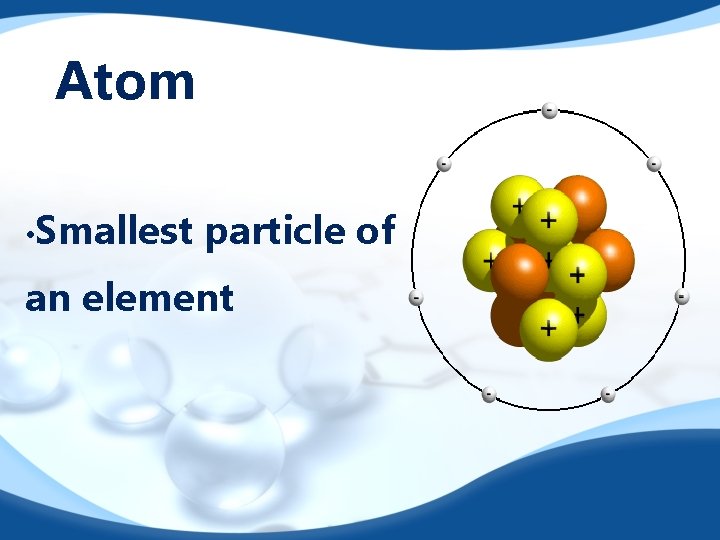 Atom

•Smallest particle of an element